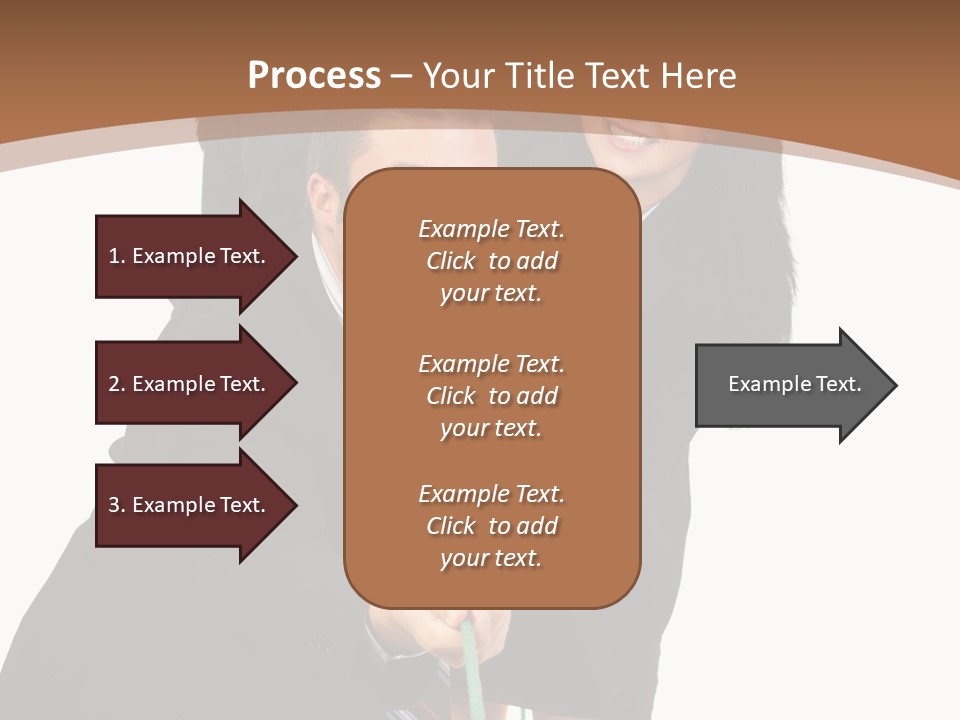 Process – Your Title Text Here

1. Example Text.

2. Example Text.

3. Example Text.

Example Text. Click to add your text.

Example Text. Click to add your text.

Example Text. Click to add your text.

Example Text.